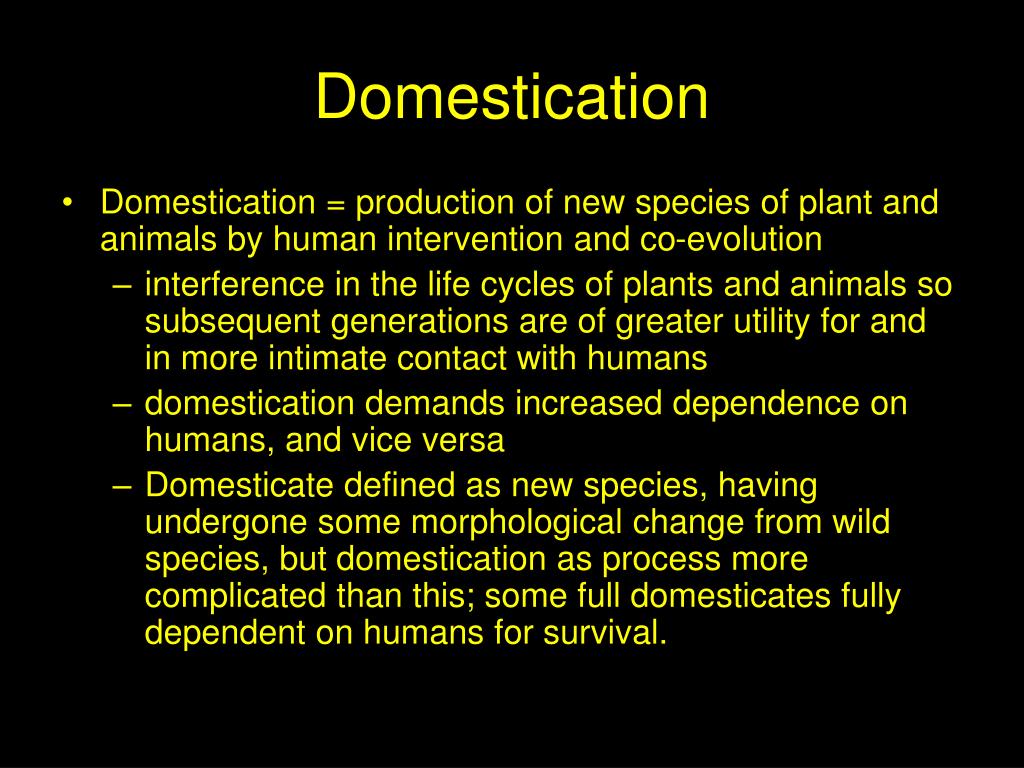 Domestication

• Domestication = production of new species of plant and animals by human intervention and co-evolution
– interference in the life cycles of plants and animals so subsequent generations are of greater utility for and in more intimate contact with humans
– domestication demands increased dependence on humans, and vice versa
– Domesticate defined as new species, having undergone some morphological change from wild species, but domestication as process more complicated than this; some full domesticates fully dependent on humans for survival.